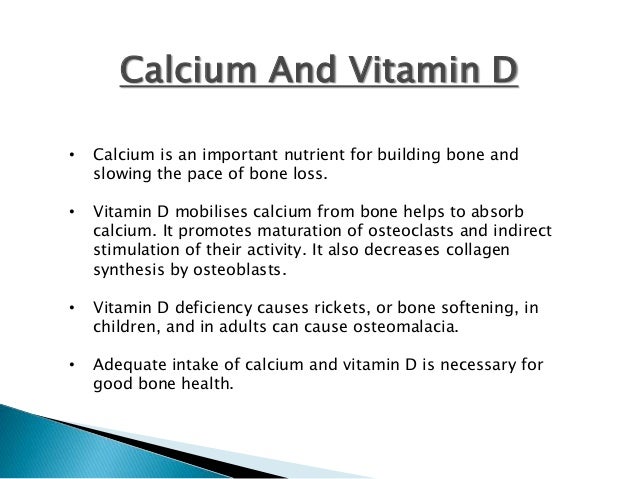 Calcium And Vitamin D

• Calcium is an important nutrient for building bone and slowing the pace of bone loss.

• Vitamin D mobilises calcium from bone helps to absorb calcium. It promotes maturation of osteoclasts and indirect stimulation of their activity. It also decreases collagen synthesis by osteoblasts.

• Vitamin D deficiency causes rickets, or bone softening, in children, and in adults can cause osteomalacia.

• Adequate intake of calcium and vitamin D is necessary for good bone health.